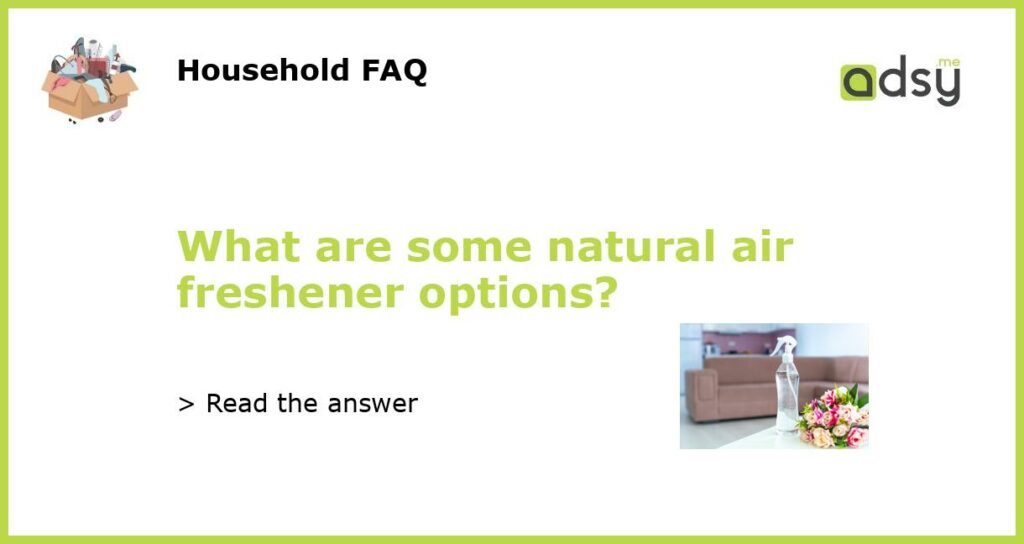 Household FAQ

adsy.me

What are some natural air freshener options?

> Read the answer